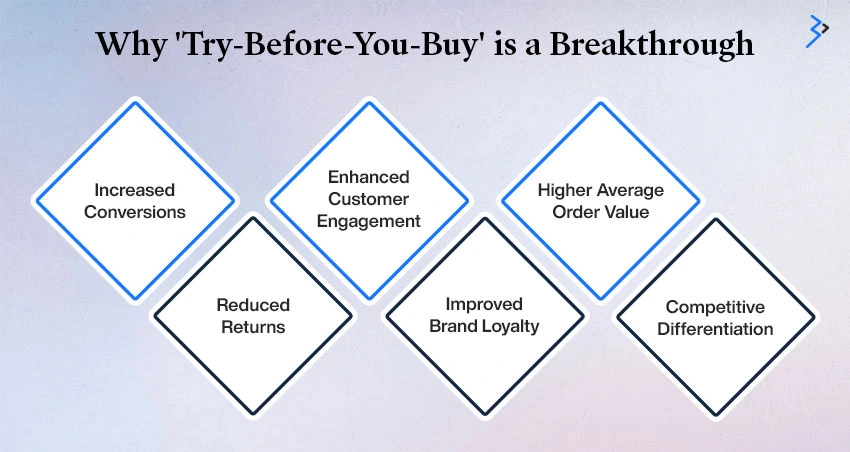 Why 'Try-Before-You-Buy' is a Breakthrough

Increased Conversions

Reduced Returns

Enhanced Customer Engagement

Improved Brand Loyalty

Higher Average Order Value

Competitive Differentiation